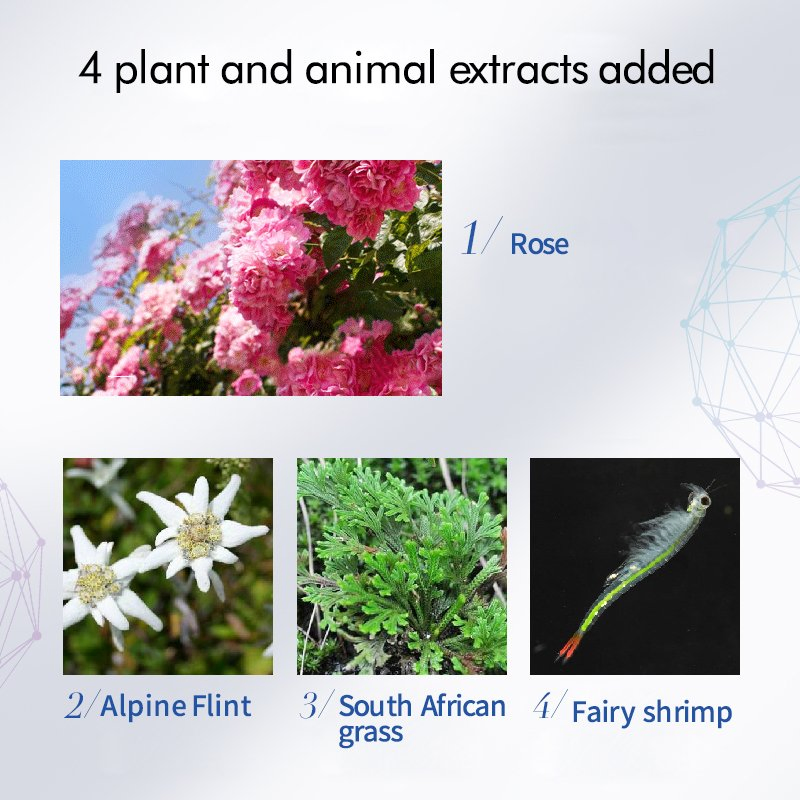 4 plant and animal extracts added

1/ Rose

2/ Alpine Flint

3/ South African grass

4/ Fairy shrimp